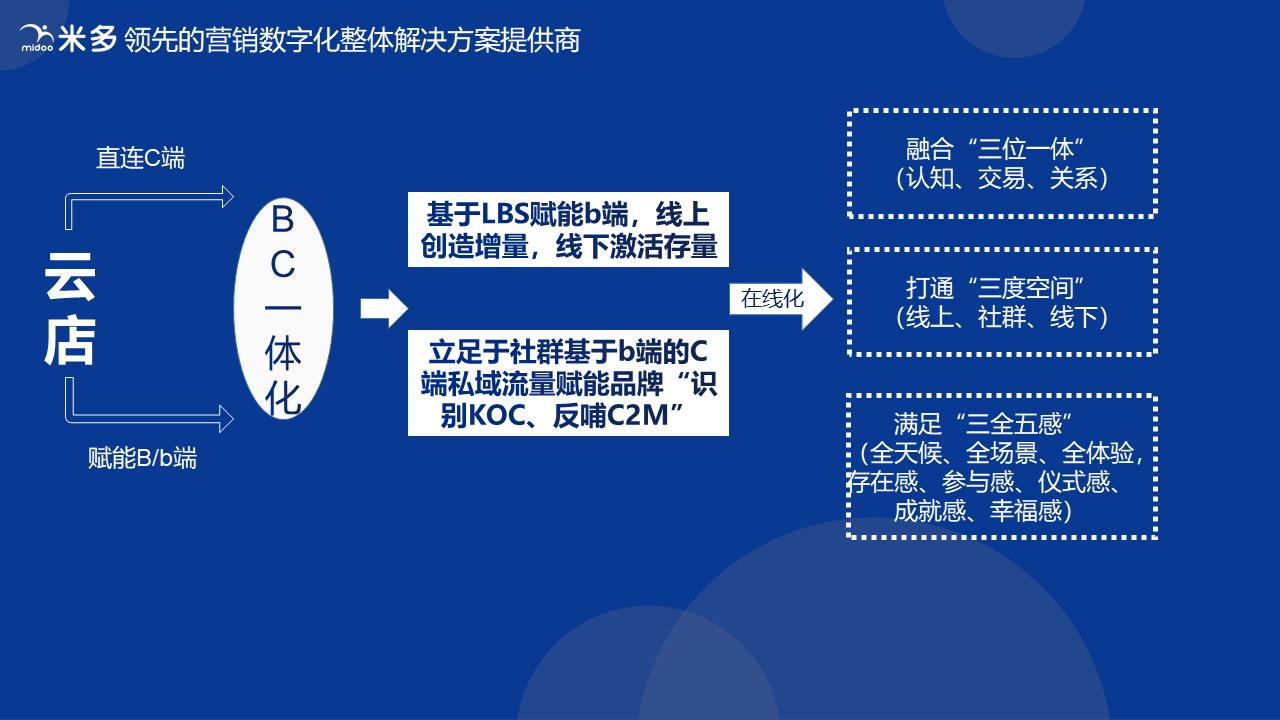 midoo 米多 领先的营销数字化整体解决方案提供商

直连C端

云店

赋能B/b端

BC一体化

基于LBS赋能b端，线上创造增量，线下激活存量

立足于社群基于b端的C端私域流量赋能品牌“识别KOC、反哺C2M”

在线化

融合“三位一体”（认知、交易、关系）

打通“三度空间”（线上、社群、线下）

满足“三全五感”（全天候、全场景、全体验，存在感、参与感、仪式感、成就感、幸福感）